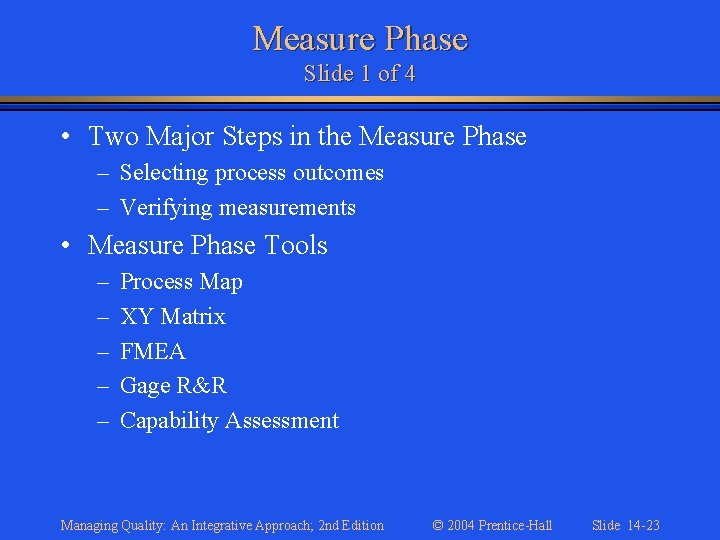 Measure Phase
Slide 1 of 4

• Two Major Steps in the Measure Phase
– Selecting process outcomes
– Verifying measurements
• Measure Phase Tools
– Process Map
– XY Matrix
– FMEA
– Gage R&R
– Capability Assessment

Managing Quality: An Integrative Approach; 2nd Edition © 2004 Prentice-Hall Slide 14-23